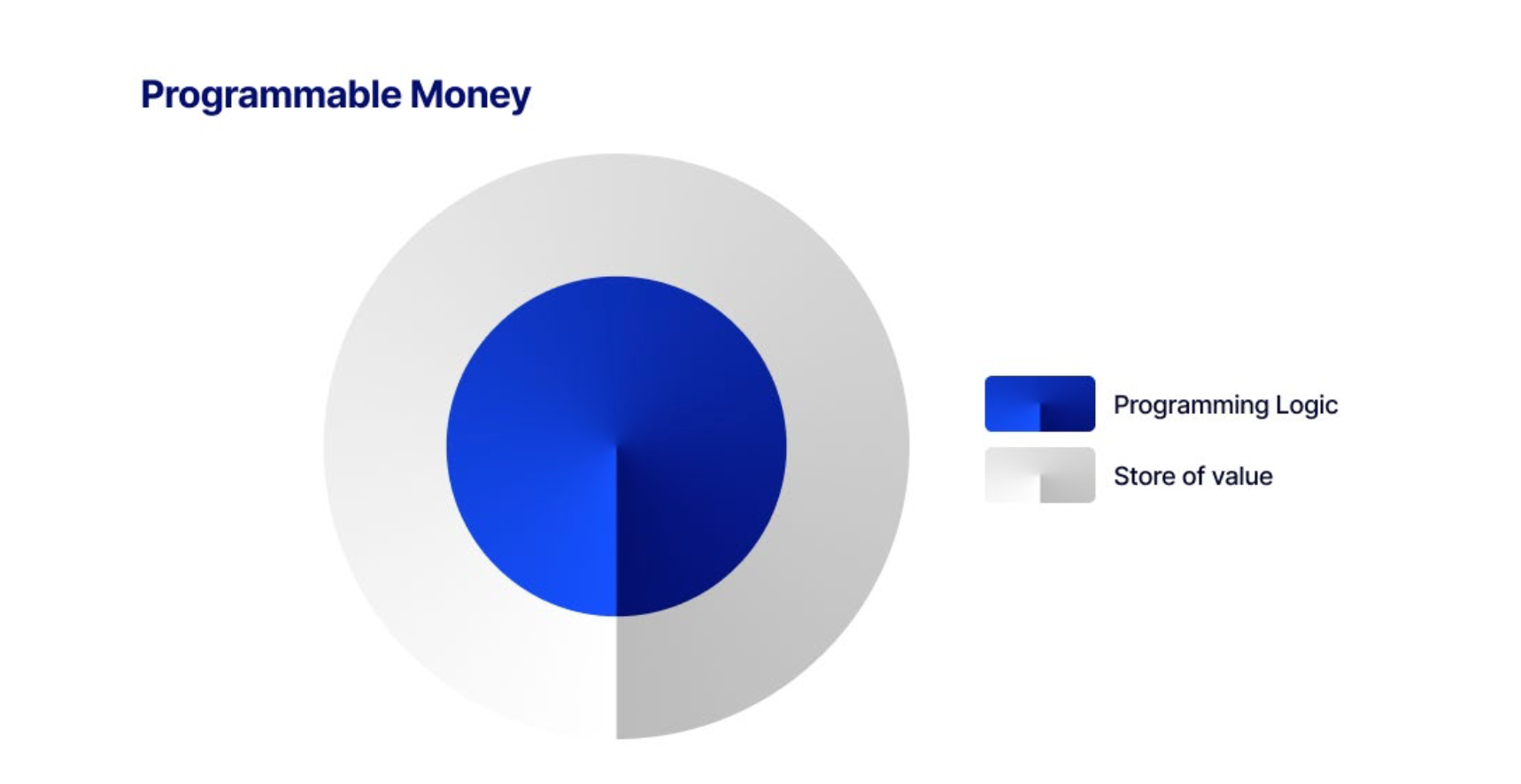 Programmable Money

Programming Logic

Store of value